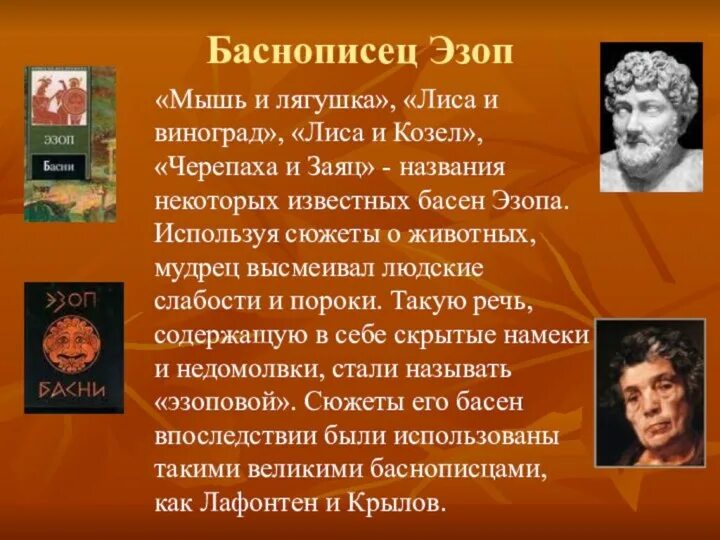 Баснописец Эзоп

ЭЗОП

Басни

ЭЗОП

БАСНИ

«Мышь и лягушка», «Лиса и виноград», «Лиса и Козел», «Черепаха и Заяц» - названия некоторых известных басен Эзопа. Используя сюжеты о животных, мудрец высмеивал людские слабости и пороки. Такую речь, содержащую в себе скрытые намеки и недомолвки, стали называть «эзоповой». Сюжеты его басен впоследствии были использованы такими великими баснописцами, как Лафонтен и Крылов.